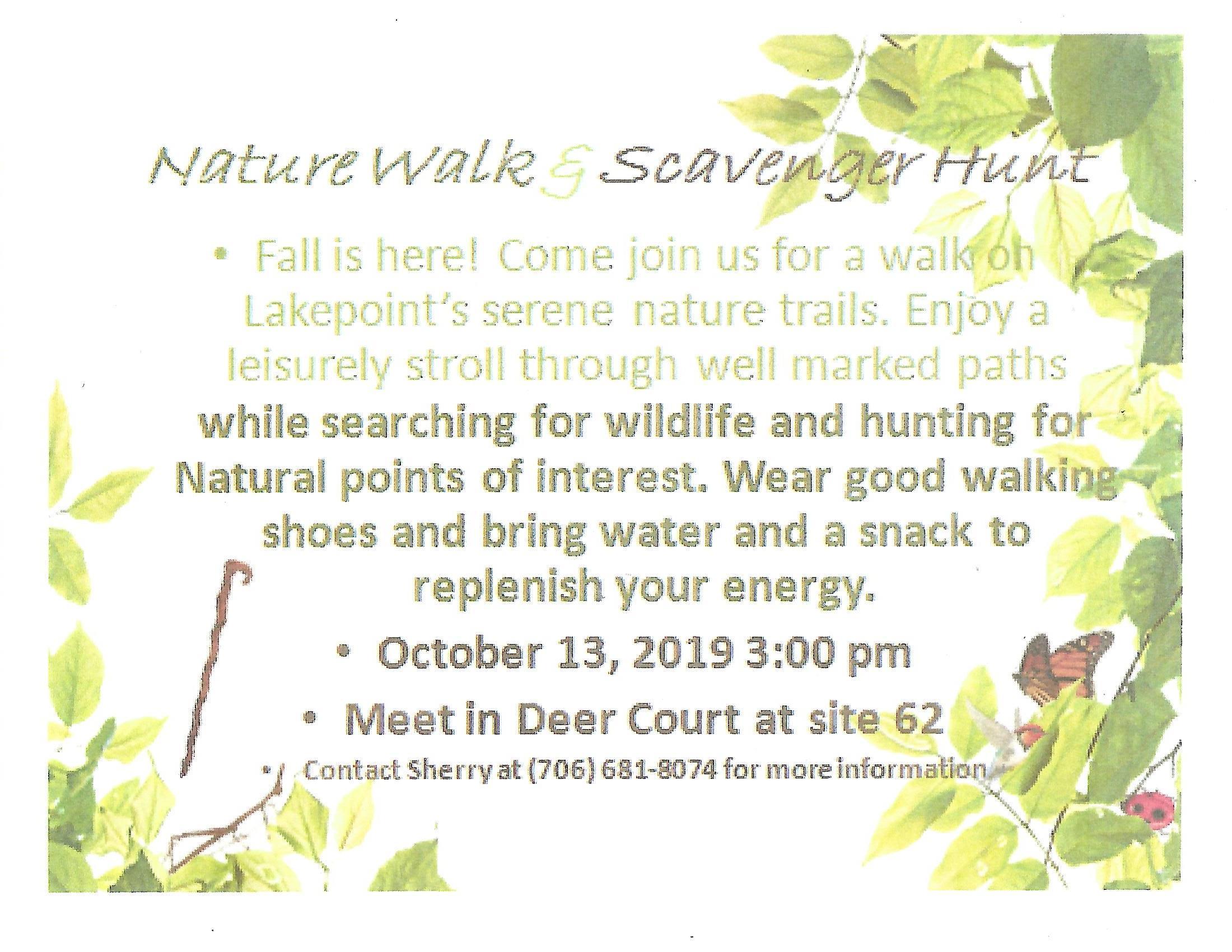 Nature Walk & Scavenger Hunt

• Fall is here! Come join us for a walk on Lakepoint's serene nature trails. Enjoy a leisurely stroll through well marked paths while searching for wildlife and hunting for Natural points of interest. Wear good walking shoes and bring water and a snack to replenish your energy.

• October 13, 2019 3:00 pm

• Meet in Deer Court at site 62

• Contact Sherry at (706) 681-8074 for more information